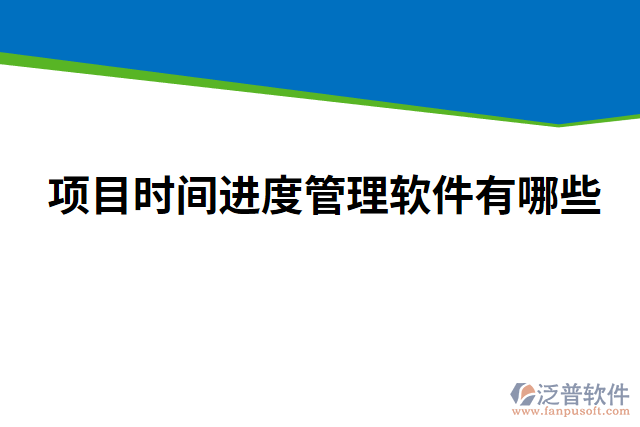 项目时间进度管理软件有哪些

泛普软件
www.fanpusoft.com